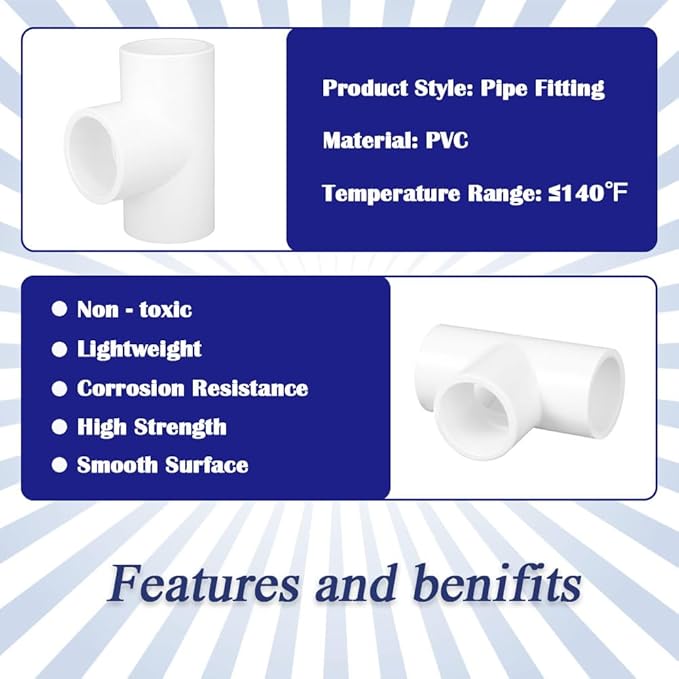 Product Style: Pipe Fitting

Material: PVC

Temperature Range: ≤140°F

● Non - toxic
● Lightweight
● Corrosion Resistance
● High Strength
● Smooth Surface

Features and benifits